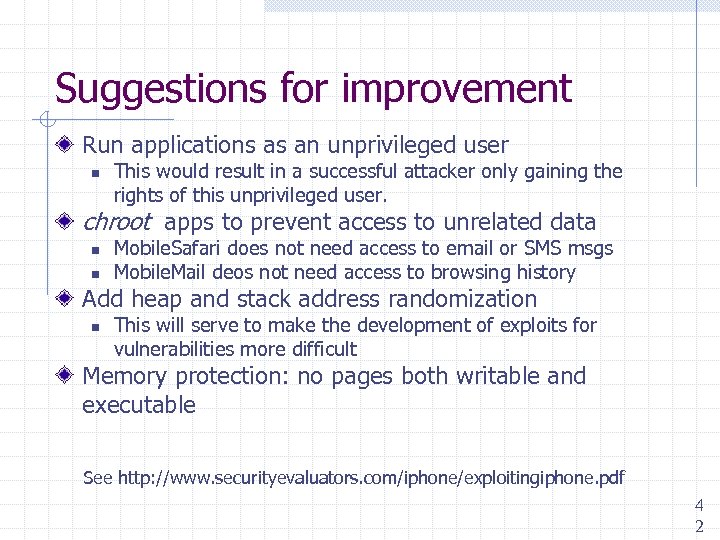 Suggestions for improvement

Run applications as an unprivileged user

This would result in a successful attacker only gaining the rights of this unprivileged user.

chroot apps to prevent access to unrelated data

MobileSafari does not need access to email or SMS msgs

MobileMail deos not need access to browsing history

Add heap and stack address randomization

This will serve to make the development of exploits for vulnerabilities more difficult

Memory protection: no pages both writable and executable

See http://www.securityevaluators.com/iphone/exploitingiphone.pdf

42